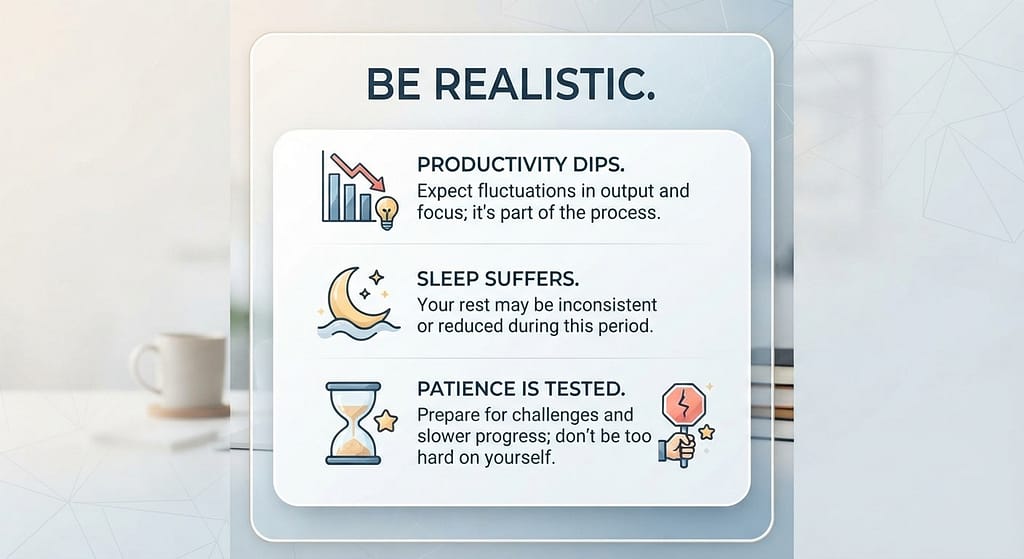 BE REALISTIC.

PRODUCTIVITY DIPS.
Expect fluctuations in output and focus; it's part of the process.

SLEEP SUFFERS.
Your rest may be inconsistent or reduced during this period.

PATIENCE IS TESTED.
Prepare for challenges and slower progress; don't be too hard on yourself.